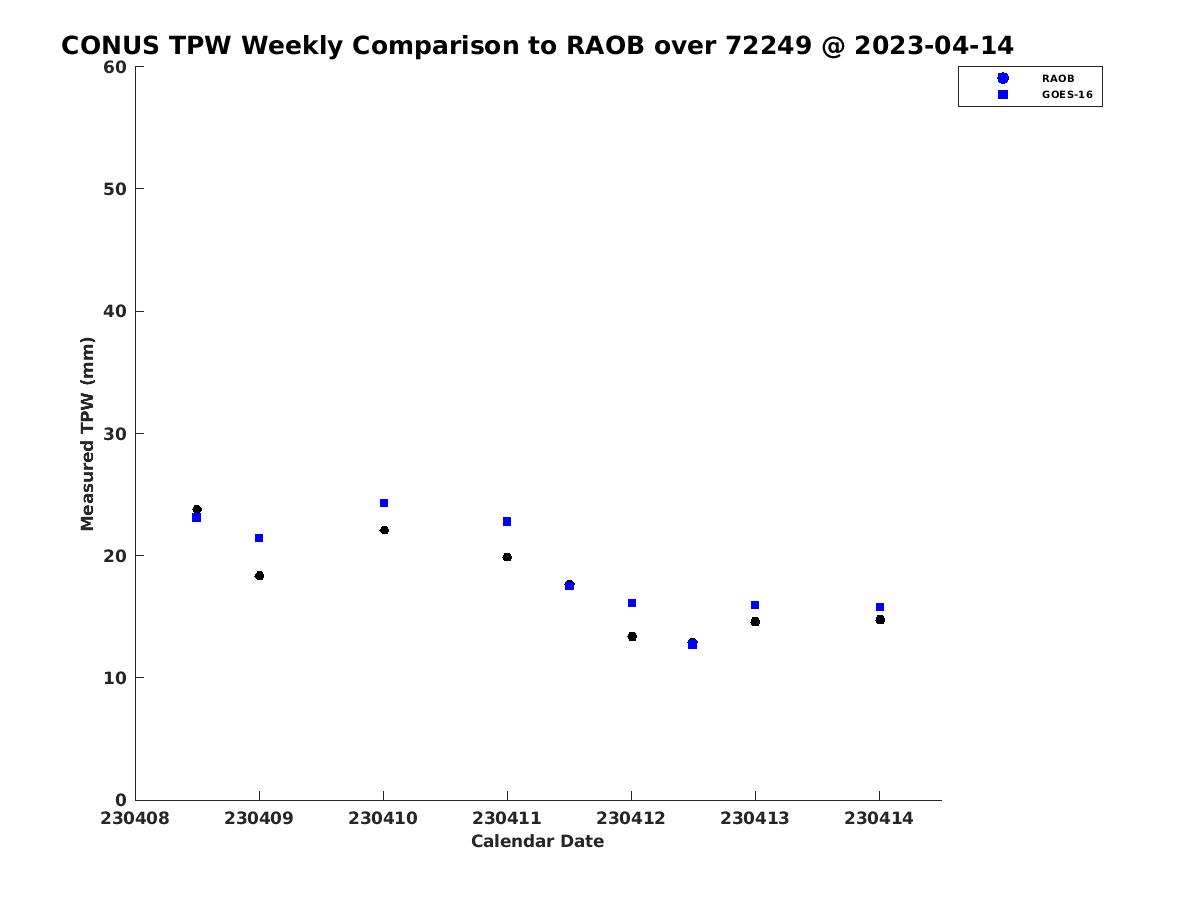 CONUS TPW Weekly Comparison to RAOB over 72249 @ 2023-04-14

RAOB
GOES-16

Measured TPW (mm)

60
50
40
30
20
10
0

230408
230409
230410
230411
230412
230413
230414

Calendar Date